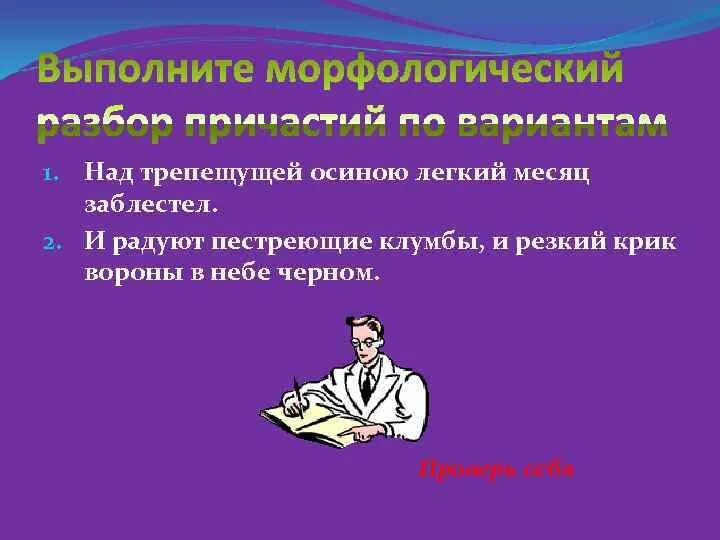 Выполните морфологический разбор причастий по вариантам

1. Над трепещущей осиною легкий месяц заблестел.
2. И радуют пестреющие клумбы, и резкий крик вороны в небе черном.

Проверь себя